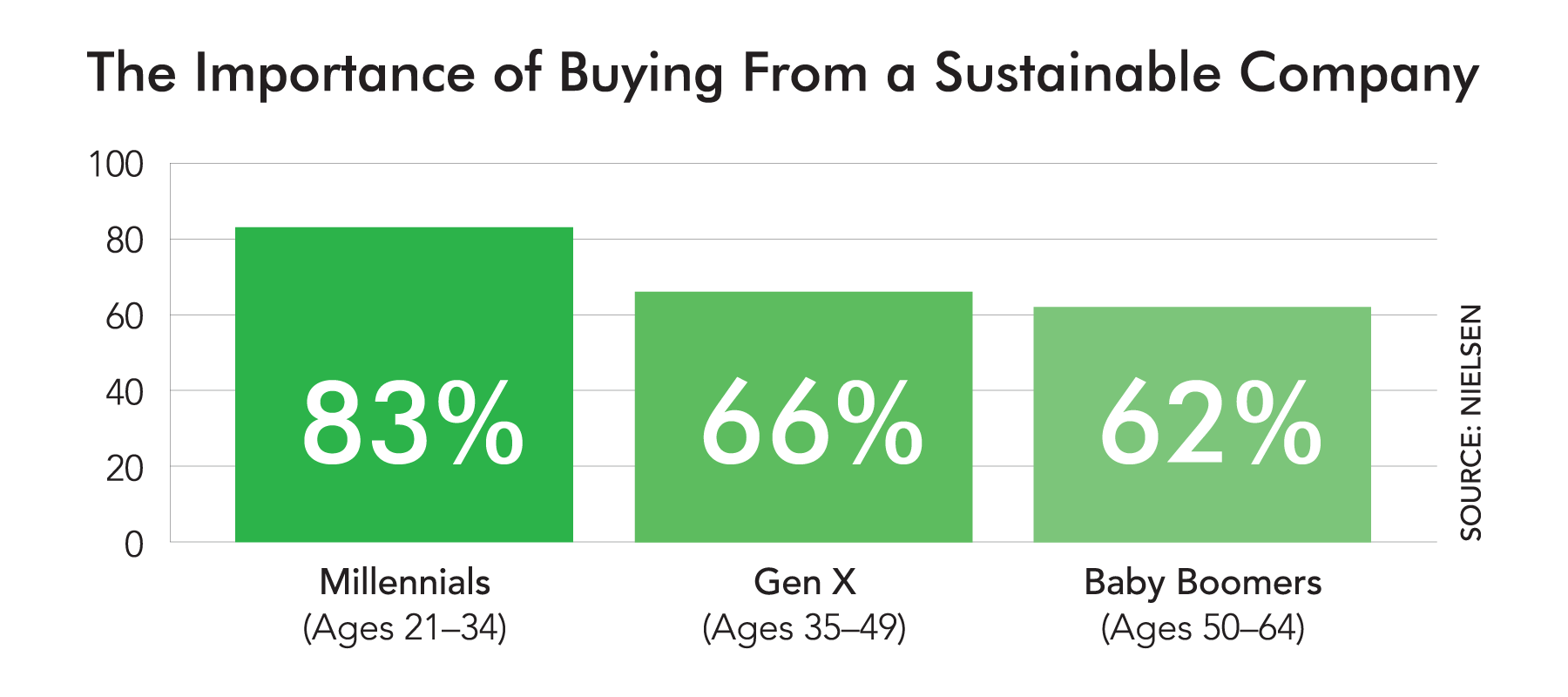 The Importance of Buying From a Sustainable Company

100
80
60
40
20
0

83%
66%
62%

Millennials (Ages 21–34)
Gen X (Ages 35–49)
Baby Boomers (Ages 50–64)

SOURCE: NIELSEN